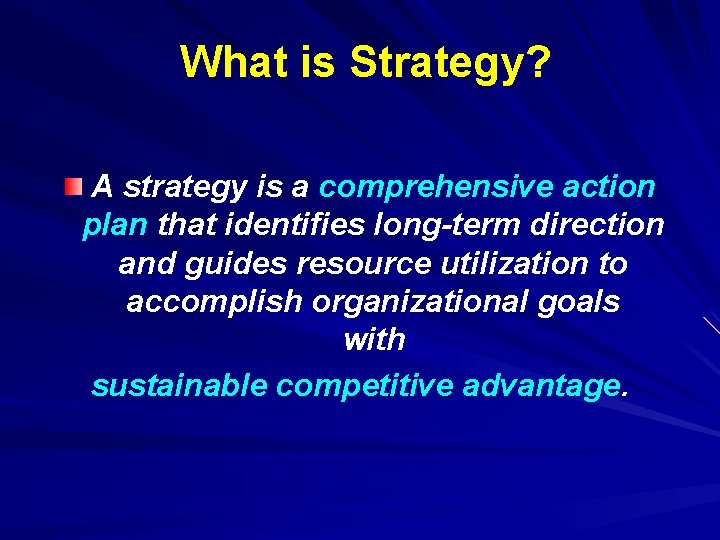 What is Strategy?

A strategy is a comprehensive action plan that identifies long-term direction and guides resource utilization to accomplish organizational goals with sustainable competitive advantage.